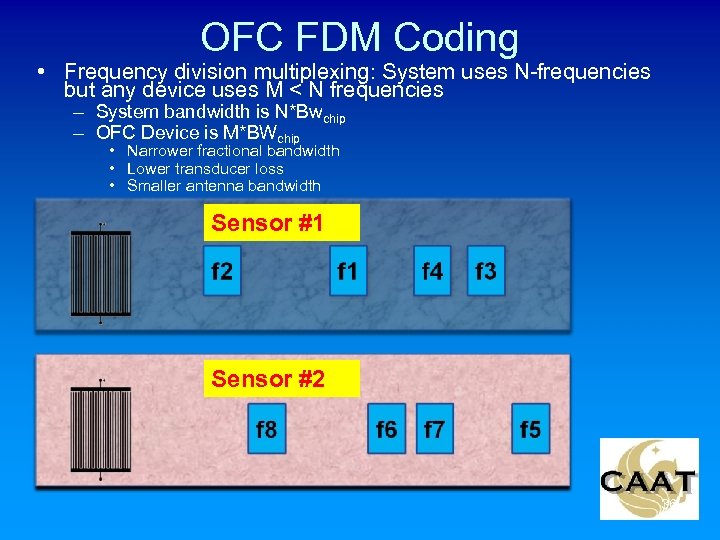 OFC FDM Coding

• Frequency division multiplexing: System uses N-frequencies but any device uses M < N frequencies
– System bandwidth is N*Bw$_{chip}$
– OFC Device is M*BW$_{chip}$
• Narrower fractional bandwidth
• Lower transducer loss
• Smaller antenna bandwidth

Sensor #1

f2 f1 f4 f3

Sensor #2

f8 f6 f7 f5

CAAT